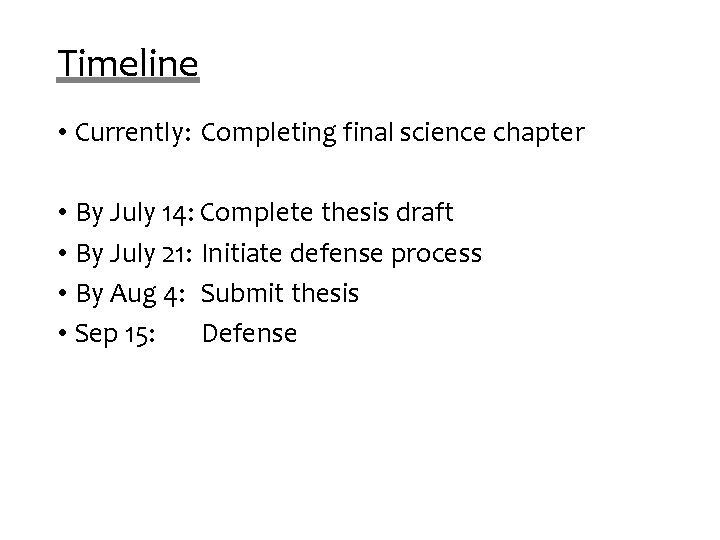 Timeline

• Currently: Completing final science chapter

• By July 14: Complete thesis draft
• By July 21: Initiate defense process
• By Aug 4: Submit thesis
• Sep 15: Defense